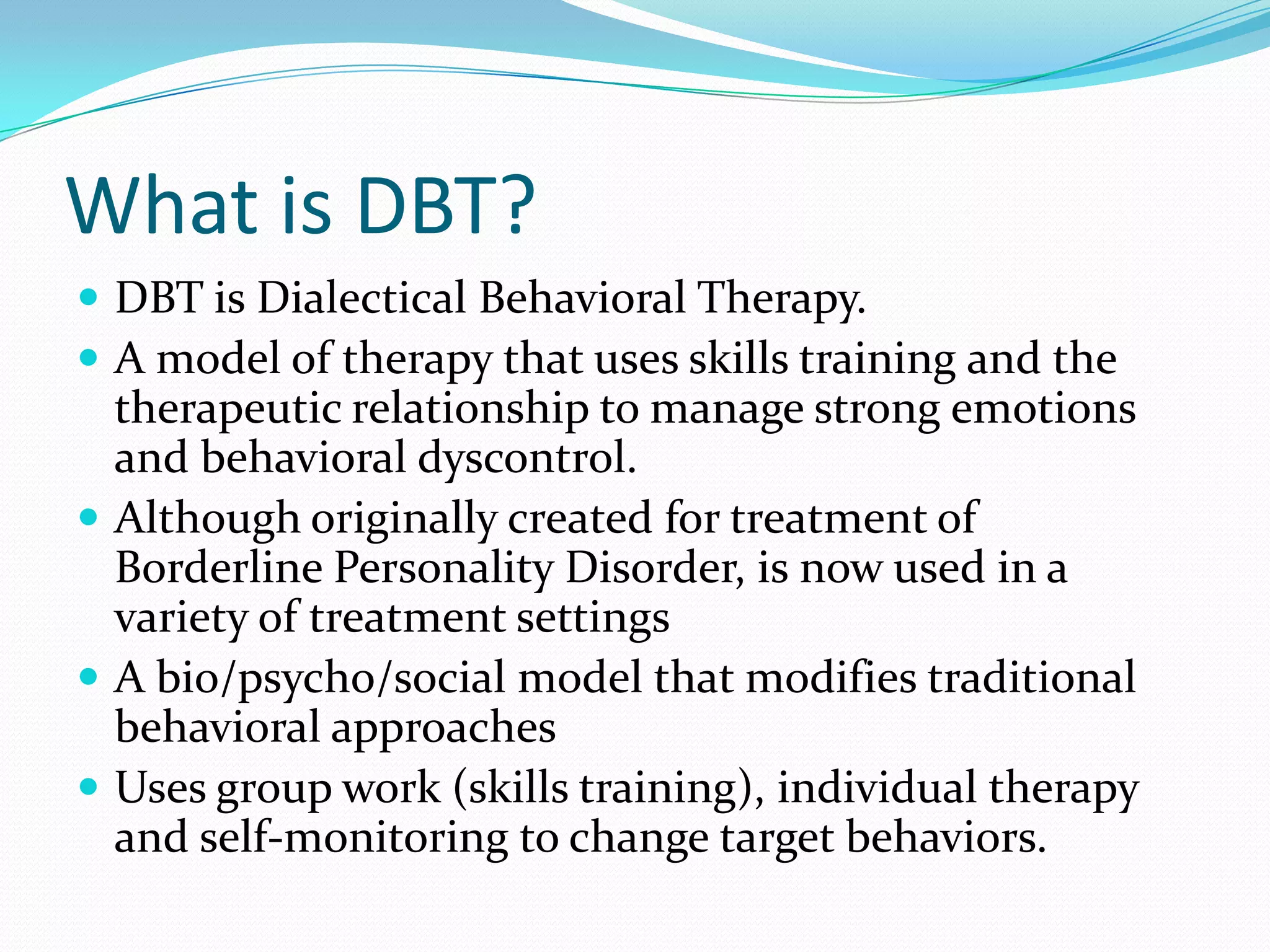 What is DBT?

- DBT is Dialectical Behavioral Therapy.
- A model of therapy that uses skills training and the therapeutic relationship to manage strong emotions and behavioral dyscontrol.
- Although originally created for treatment of Borderline Personality Disorder, is now used in a variety of treatment settings
- A bio/psycho/social model that modifies traditional behavioral approaches
- Uses group work (skills training), individual therapy and self-monitoring to change target behaviors.